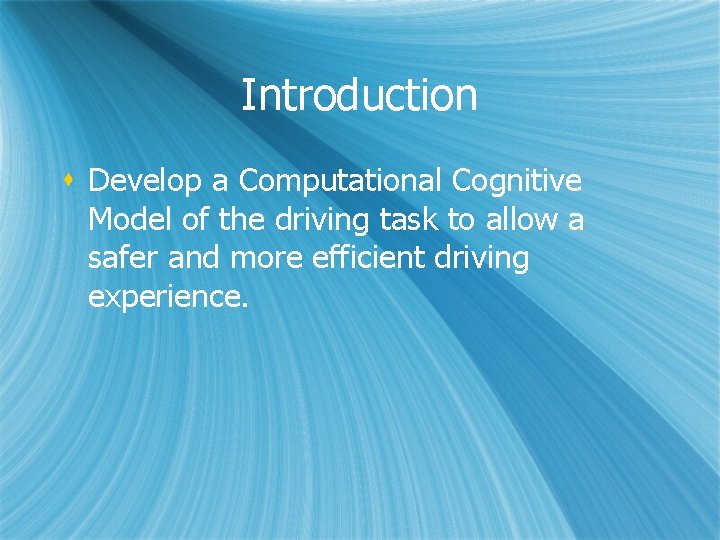 Introduction

Develop a Computational Cognitive Model of the driving task to allow a safer and more efficient driving experience.